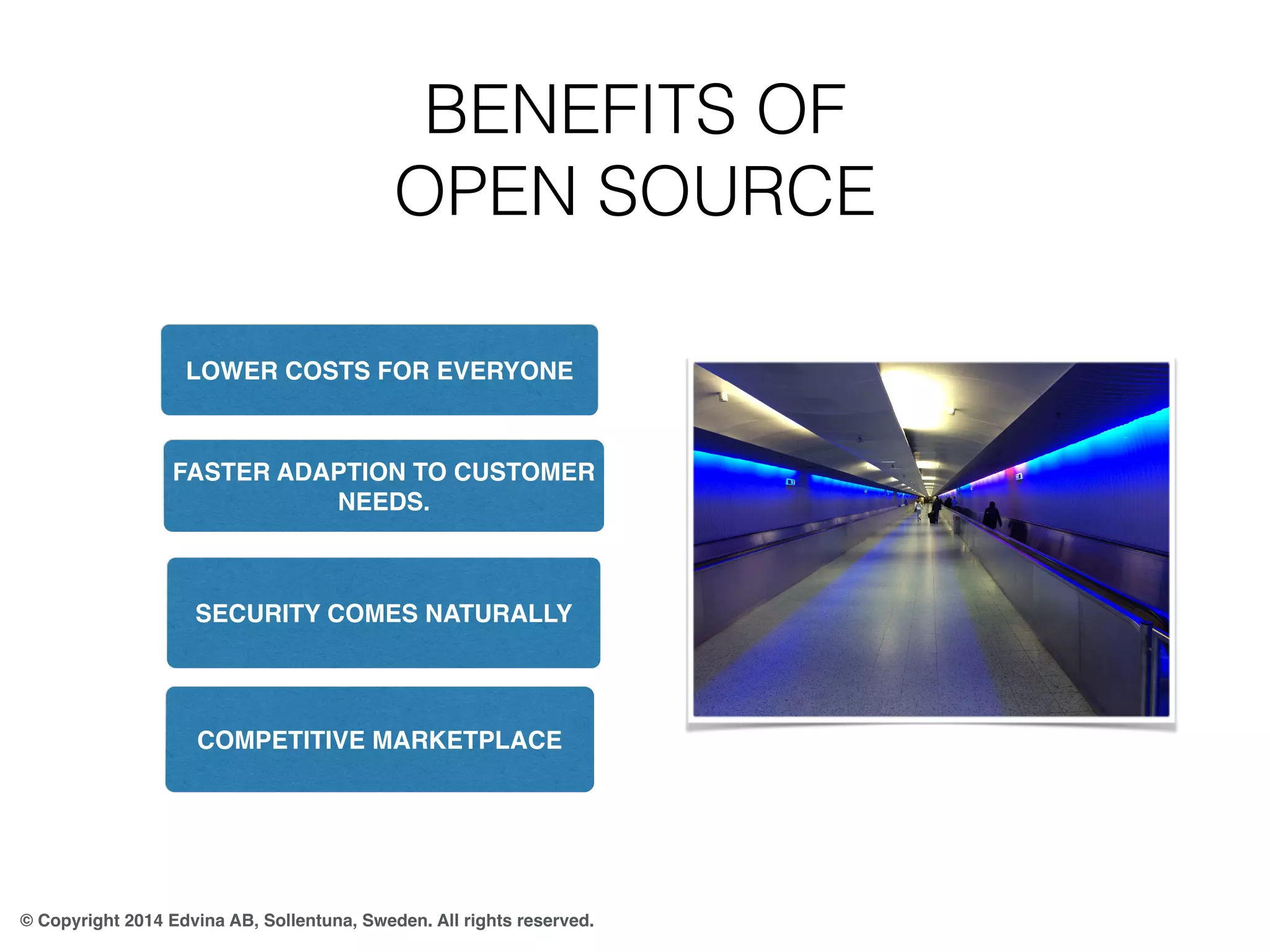 BENEFITS OF
OPEN SOURCE

LOWER COSTS FOR EVERYONE

FASTER ADAPTION TO CUSTOMER NEEDS.

SECURITY COMES NATURALLY

COMPETITIVE MARKETPLACE

© Copyright 2014 Edvina AB, Sollentuna, Sweden. All rights reserved.